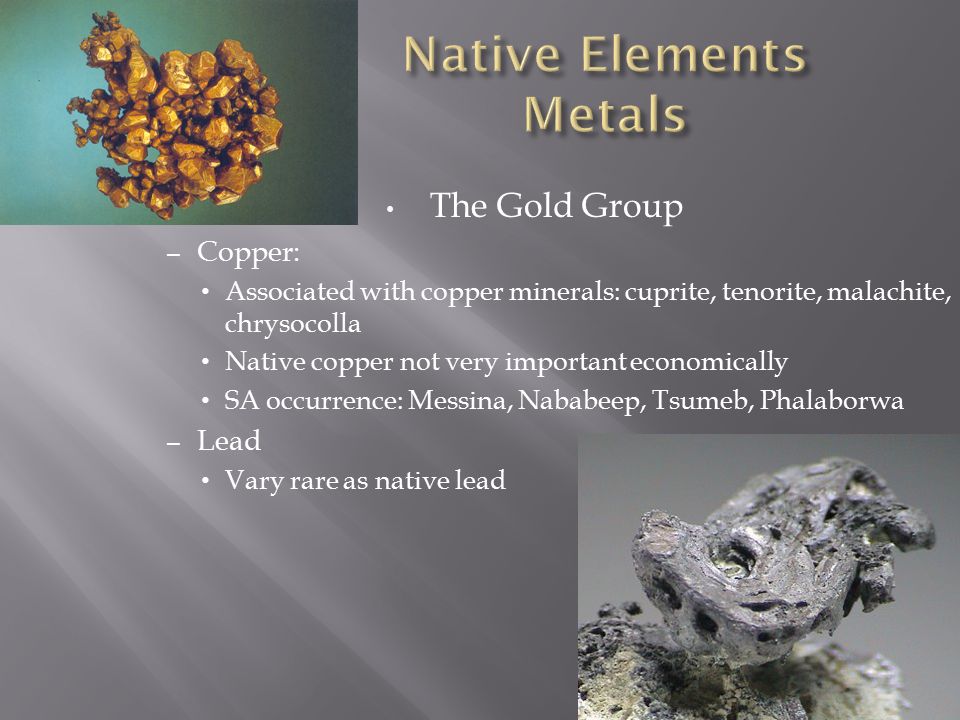 Native Elements
Metals

• The Gold Group

– Copper:

• Associated with copper minerals: cuprite, tenorite, malachite, chrysocolla

• Native copper not very important economically

• SA occurrence: Messina, Nababeep, Tsumeb, Phalaborwa

– Lead

• Vary rare as native lead